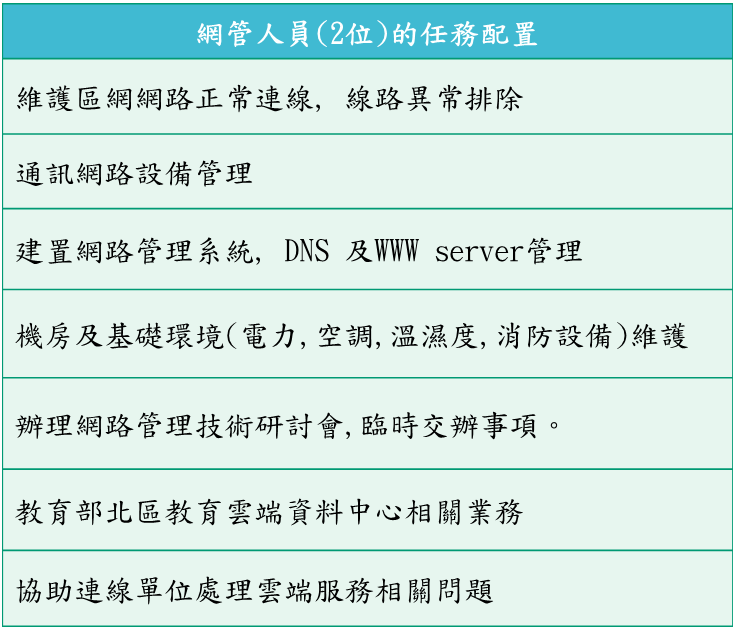 | 網管人員(2位)的任務配置 |
|---|
| 維護區網網路正常連線, 線路異常排除 |
| 通訊網路設備管理 |
| 建置網路管理系統, DNS 及WWW server管理 |
| 機房及基礎環境(電力,空調,溫濕度,消防設備)維護 |
| 辦理網路管理技術研討會,臨時交辦事項。 |
| 教育部北區教育雲端資料中心相關業務 |
| 協助連線單位處理雲端服務相關問題 |